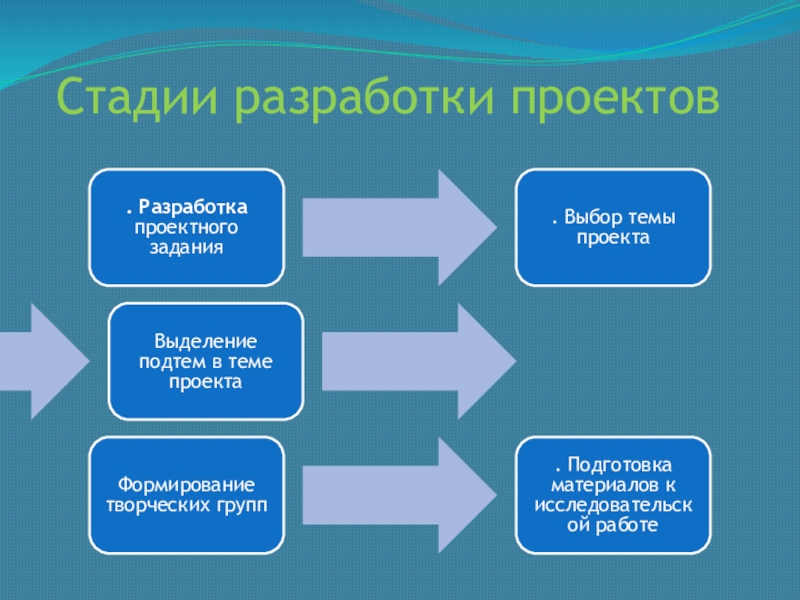 Стадии разработки проектов

. Разработка проектного задания

. Выбор темы проекта

Выделение подтем в теме проекта

Формирование творческих групп

. Подготовка материалов к исследовательской работе